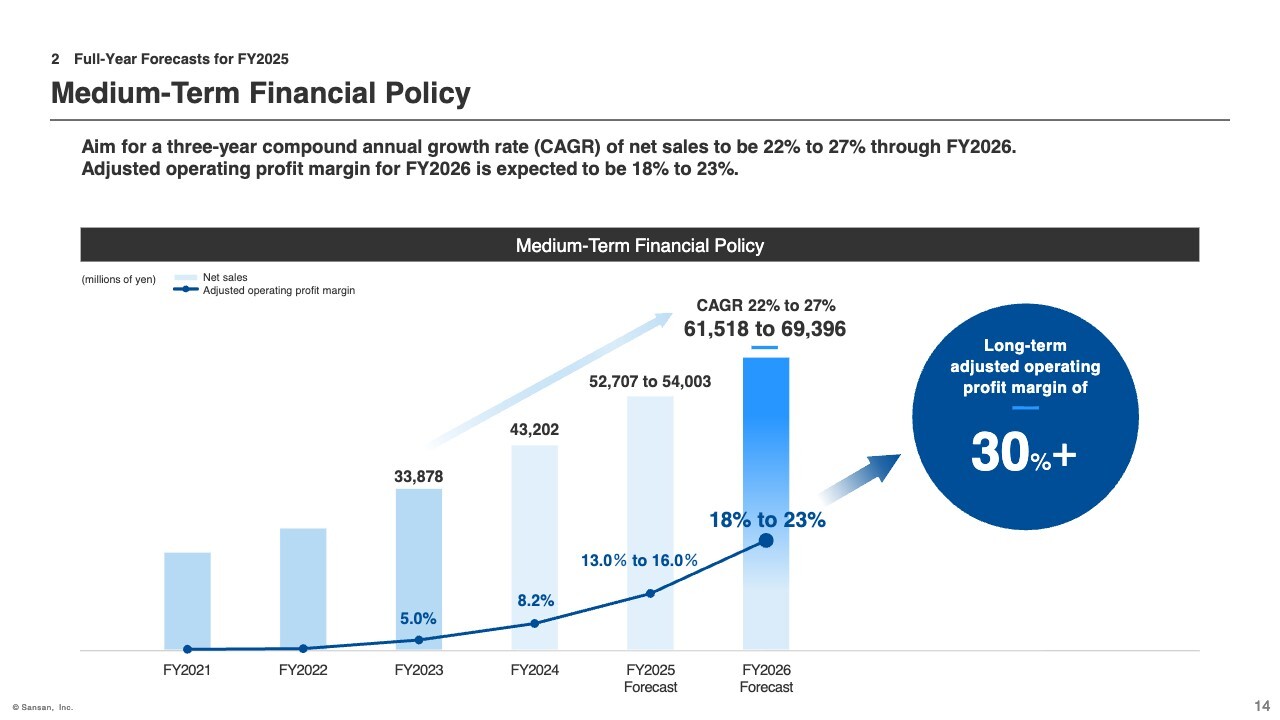 2 Full-Year Forecasts for FY2025

Medium-Term Financial Policy

Aim for a three-year compound annual growth rate (CAGR) of net sales to be 22% to 27% through FY2026. Adjusted operating profit margin for FY2026 is expected to be 18% to 23%.

Medium-Term Financial Policy

(millions of yen)

Net sales
Adjusted operating profit margin

CAGR 22% to 27%
61,518 to 69,396

52,707 to 54,003

43,202

33,878

18% to 23%

13.0% to 16.0%

8.2%

5.0%

FY2021
FY2022
FY2023
FY2024
FY2025 Forecast
FY2026 Forecast

Long-term adjusted operating profit margin of

30%+

© Sansan, Inc.

14